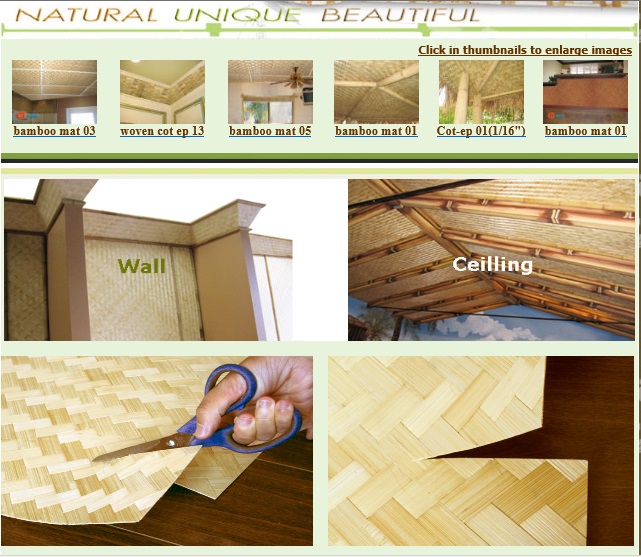 NATURAL UNIQUE BEAUTIFUL

Click in thumbnails to enlarge images

bamboo mat 03

woven cot ep 13

bamboo mat 05

bamboo mat 01

Cot-ep 01(1/16")

bamboo mat 01

Wall

Ceilling